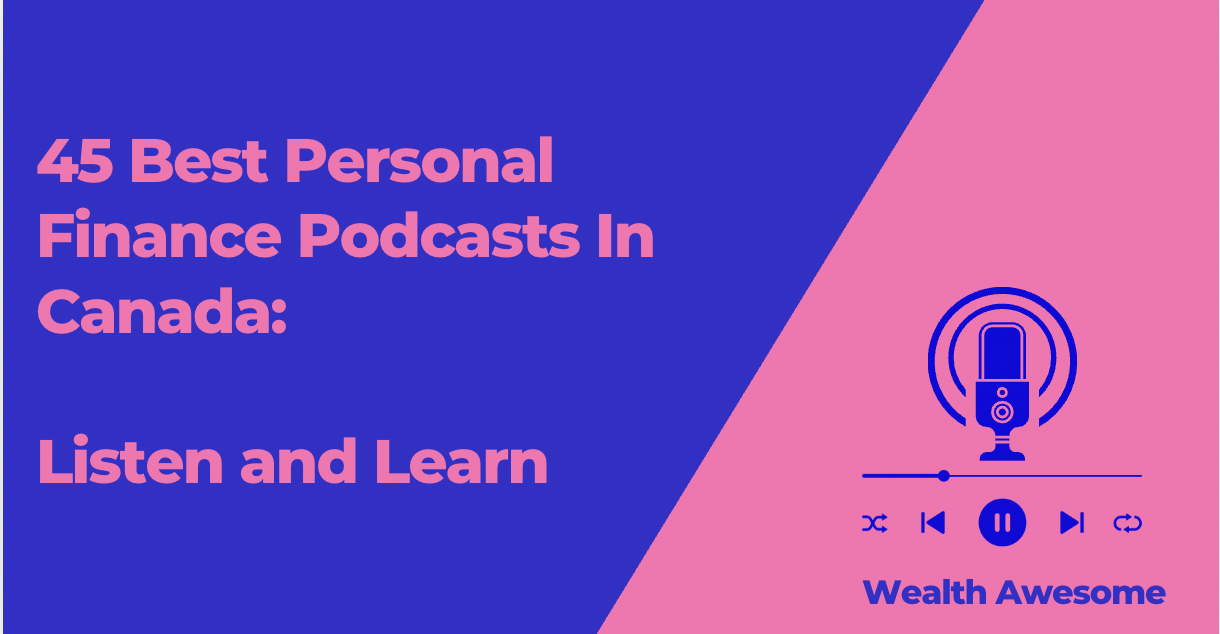 45 Best Personal Finance Podcasts In Canada:

Listen and Learn

Wealth Awesome